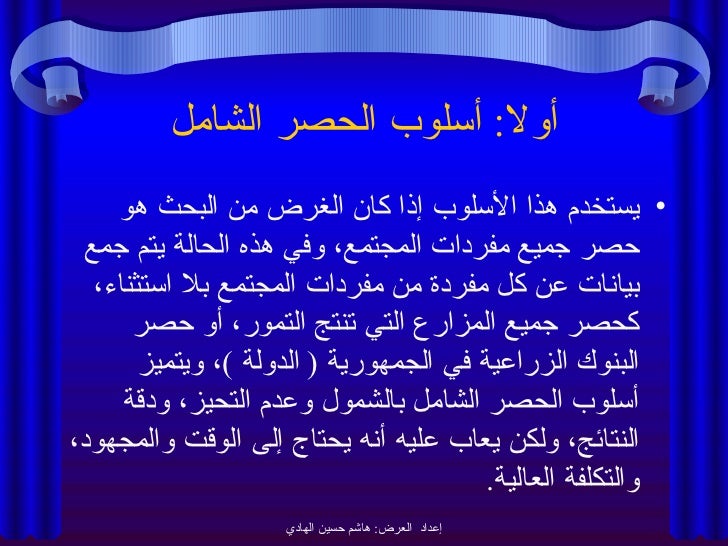 أولا: أسلوب الحصر الشامل

• يستخدم هذا الأسلوب إذا كان الغرض من البحث هو حصر جميع مفردات المجتمع، وفي هذه الحالة يتم جمع بيانات عن كل مفردة من مفردات المجتمع بلا استثناء، كحصر جميع المزارع التي تنتج التمور، أو حصر البنوك الزراعية في الجمهورية ( الدولة )، ويتميز أسلوب الحصر الشامل بالشمول وعدم التحيز، ودقة النتائج، ولكن يعاب عليه أنه يحتاج إلى الوقت والمجهود، والتكلفة العالية.

إعداد العرض: هاشم حسين الهادي